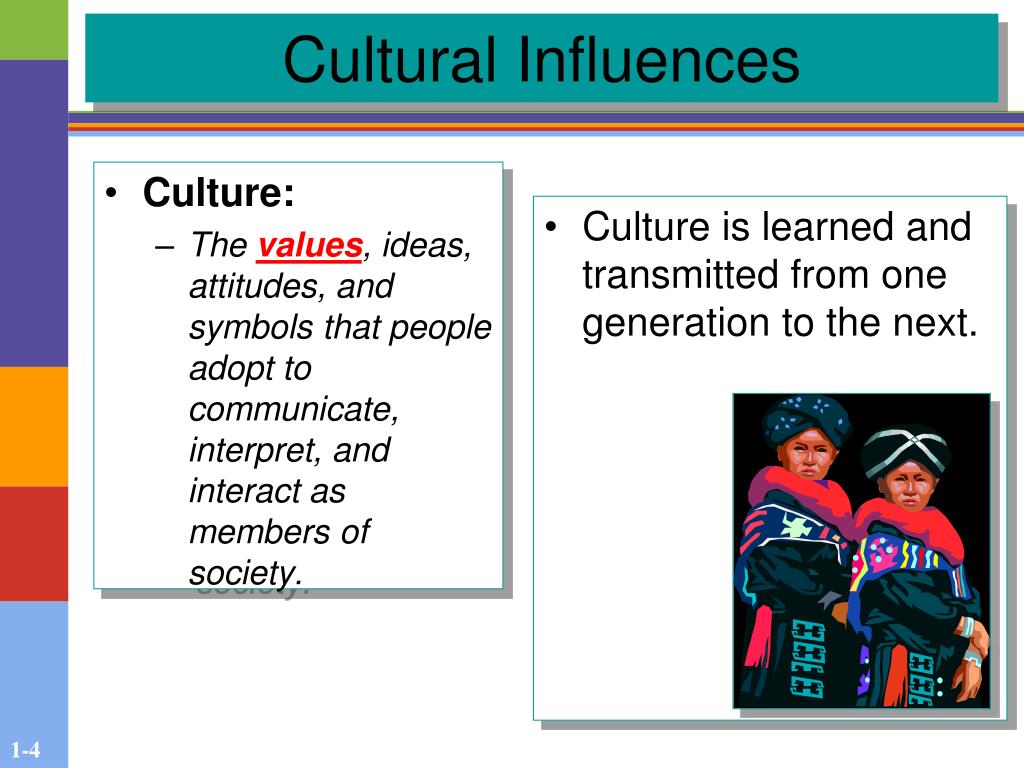 Cultural Influences

• Culture:
– The values, ideas, attitudes, and symbols that people adopt to communicate, interpret, and interact as members of society.

• Culture is learned and transmitted from one generation to the next.

1-4